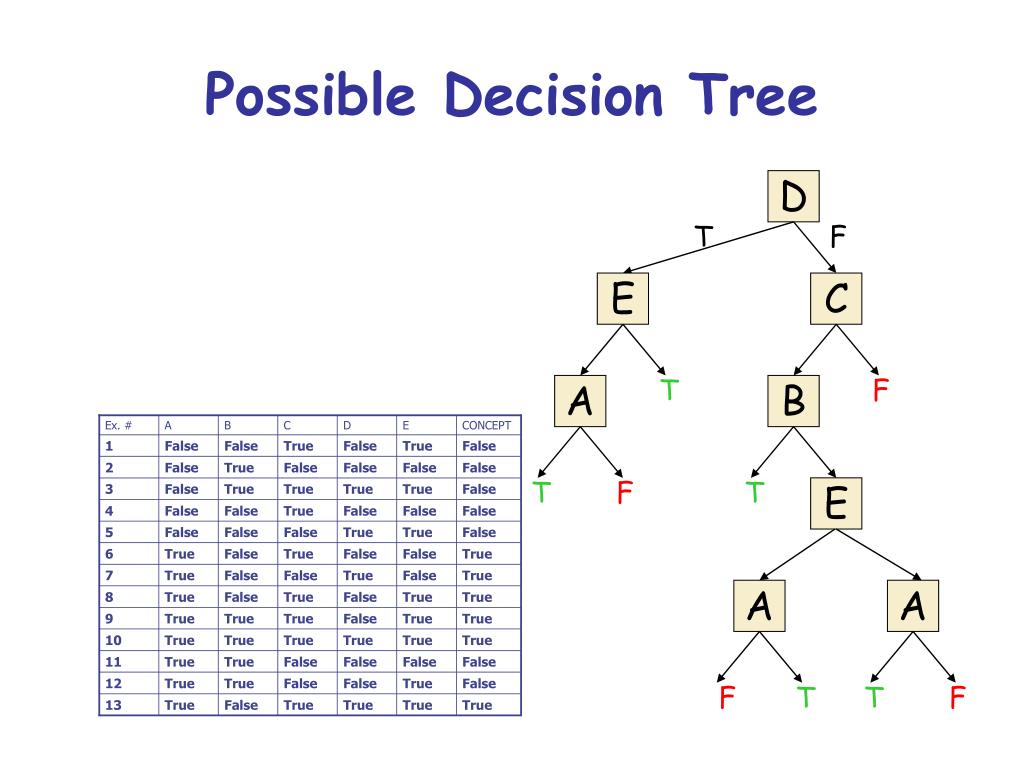 Possible Decision Tree

| Ex. # | A | B | C | D | E | CONCEPT |
|---|---|---|---|---|---|---|
| 1 | False | False | True | False | True | False |
| 2 | False | True | False | False | False | False |
| 3 | False | True | True | True | True | False |
| 4 | False | False | True | False | False | False |
| 5 | False | False | False | True | True | False |
| 6 | True | False | True | False | False | True |
| 7 | True | False | False | True | False | True |
| 8 | True | False | True | False | True | True |
| 9 | True | True | True | False | True | True |
| 10 | True | True | True | True | True | True |
| 11 | True | True | False | False | False | False |
| 12 | True | True | False | False | True | False |
| 13 | True | False | True | True | True | True |

D
T F
E C
A T B F
T F T E
A A
F T T F